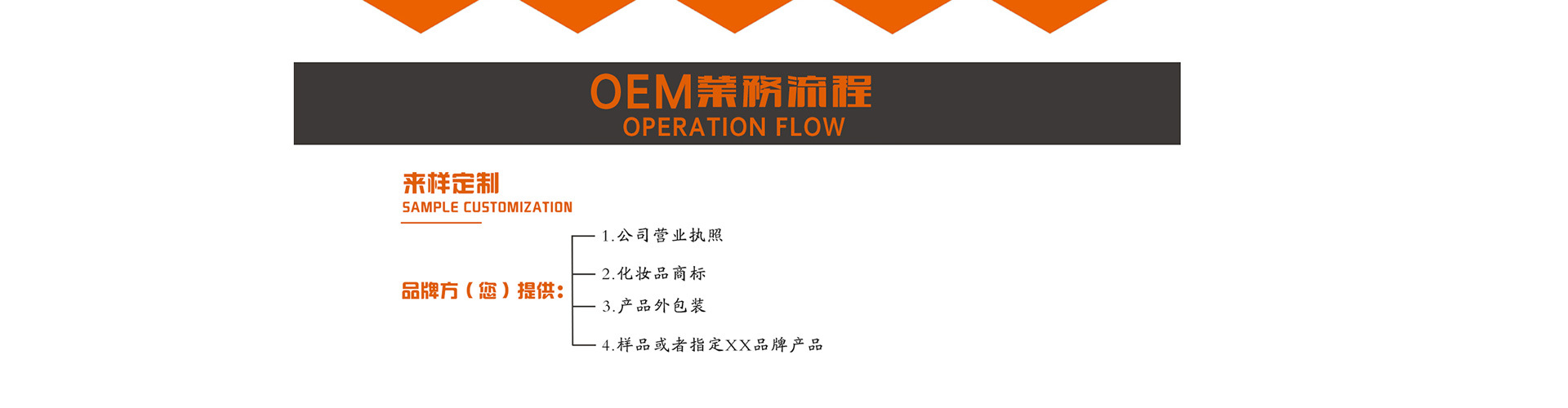 OEM業務流程
OPERATION FLOW

来样定制
SAMPLE CUSTOMIZATION

品牌方（您）提供：

1.公司营业执照
2.化妆品商标
3.产品外包装
4.样品或者指定XX品牌产品